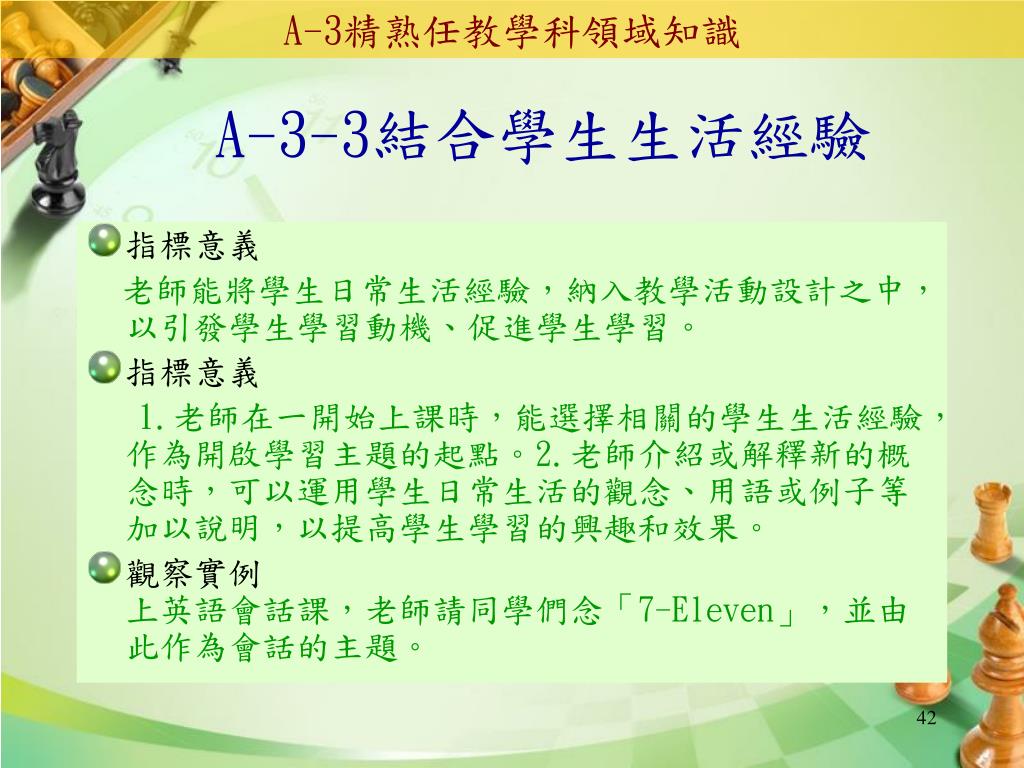 A-3精熟任教學科領域知識

A-3-3結合學生生活經驗

指標意義

老師能將學生日常生活經驗，納入教學活動設計之中，以引發學生學習動機、促進學生學習。

指標意義

1.老師在一開始上課時，能選擇相關的學生生活經驗，作為開啟學習主題的起點。2.老師介紹或解釋新的概念時，可以運用學生日常生活的觀念、用語或例子等加以說明，以提高學生學習的興趣和效果。

觀察實例

上英語會話課，老師請同學們念「7-Eleven」，並由此作為會話的主題。

42